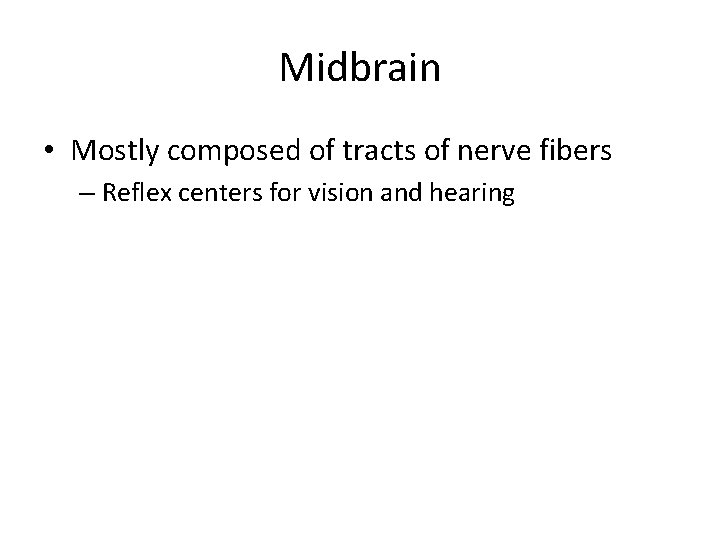 Midbrain

• Mostly composed of tracts of nerve fibers
– Reflex centers for vision and hearing